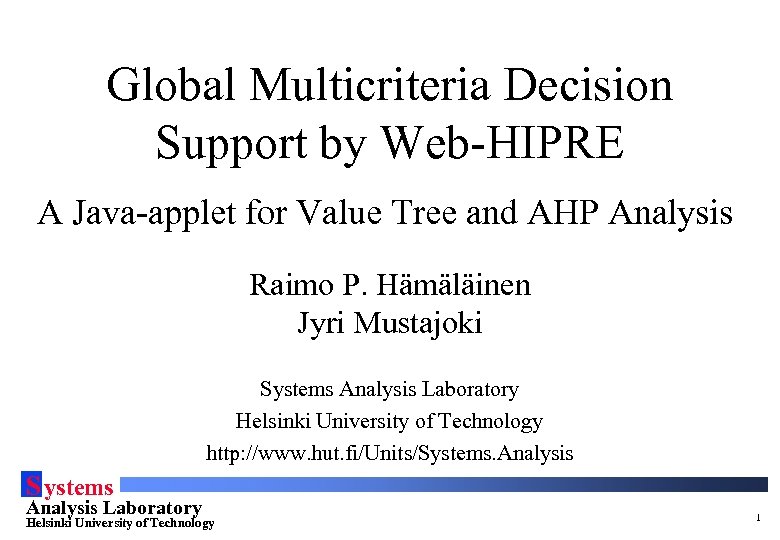 Global Multicriteria Decision Support by Web-HIPRE

A Java-applet for Value Tree and AHP Analysis

Raimo P. Hämäläinen
Jyri Mustajoki

Systems Analysis Laboratory
Helsinki University of Technology
http://www.hut.fi/Units/Systems.Analysis

Systems
Analysis Laboratory
Helsinki University of Technology

1